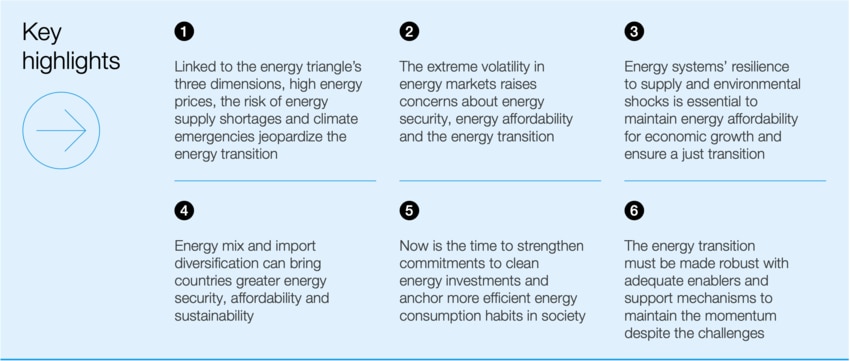 Key highlights

1

Linked to the energy triangle's three dimensions, high energy prices, the risk of energy supply shortages and climate emergencies jeopardize the energy transition

2

The extreme volatility in energy markets raises concerns about energy security, energy affordability and the energy transition

3

Energy systems' resilience to supply and environmental shocks is essential to maintain energy affordability for economic growth and ensure a just transition

4

Energy mix and import diversification can bring countries greater energy security, affordability and sustainability

5

Now is the time to strengthen commitments to clean energy investments and anchor more efficient energy consumption habits in society

6

The energy transition must be made robust with adequate enablers and support mechanisms to maintain the momentum despite the challenges